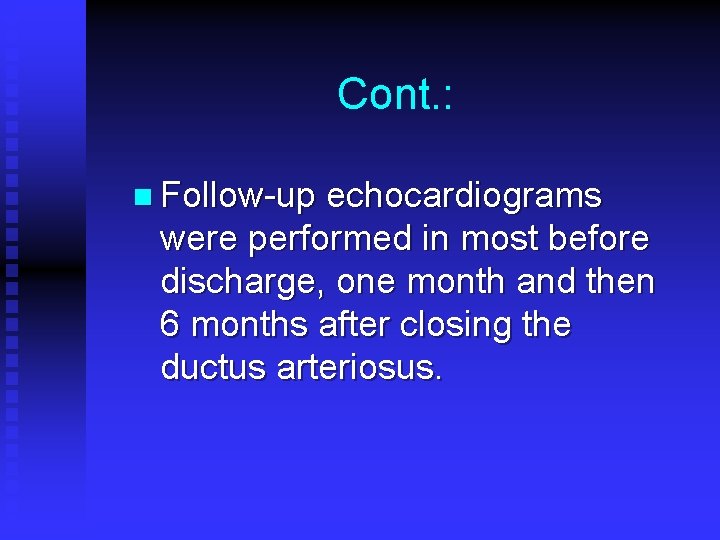 Cont.:

Follow-up echocardiograms were performed in most before discharge, one month and then 6 months after closing the ductus arteriosus.